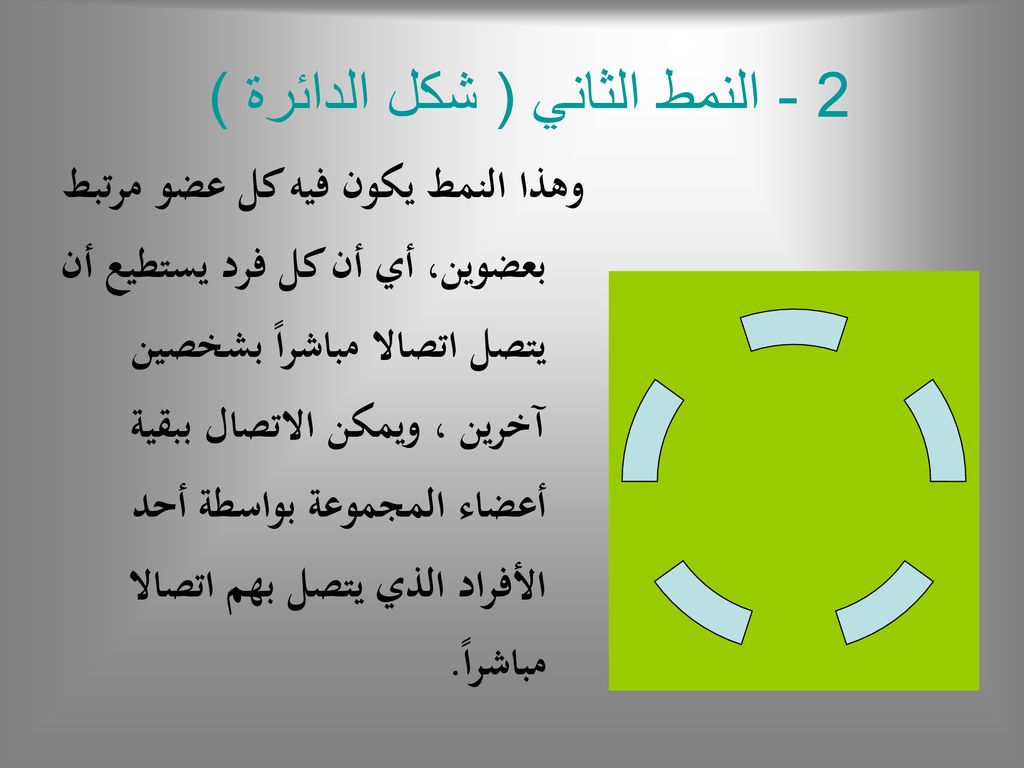 2 - النمط الثاني ( شكل الدائرة )

وهذا النمط يكون فيه كل عضو مرتبط بعضوين، أي أن كل فرد يستطيع أن يتصل اتصالا مباشراً بشخصين آخرين ، ويمكن الاتصال ببقية أعضاء المجموعة بواسطة أحد الأفراد الذي يتصل بهم اتصالا مباشراً.